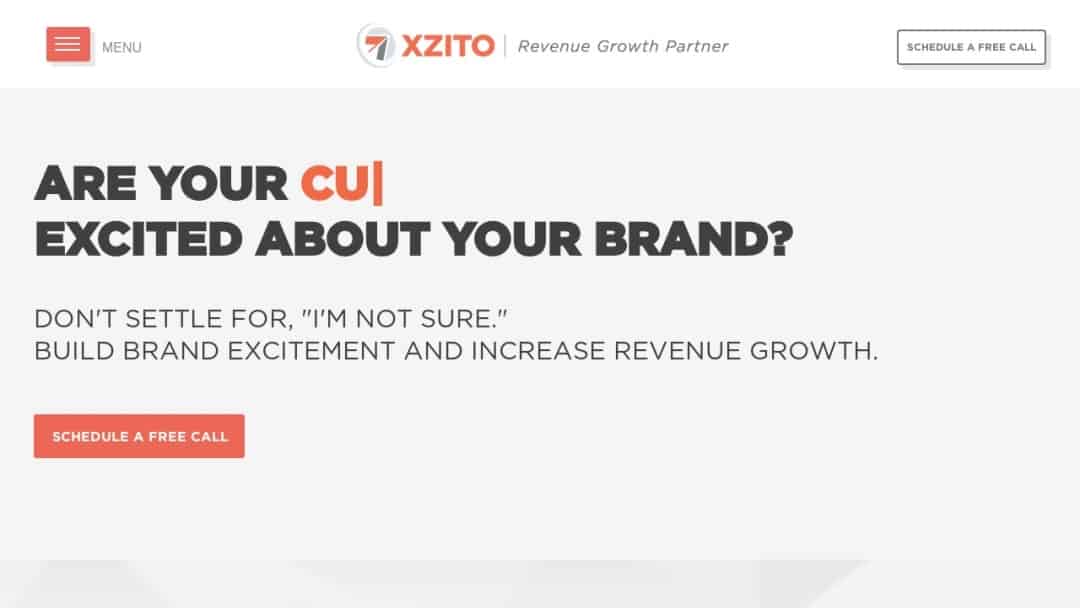 MENU

XZITO | Revenue Growth Partner

SCHEDULE A FREE CALL

ARE YOUR CU|
EXCITED ABOUT YOUR BRAND?

DON'T SETTLE FOR, "I'M NOT SURE."
BUILD BRAND EXCITEMENT AND INCREASE REVENUE GROWTH.

SCHEDULE A FREE CALL